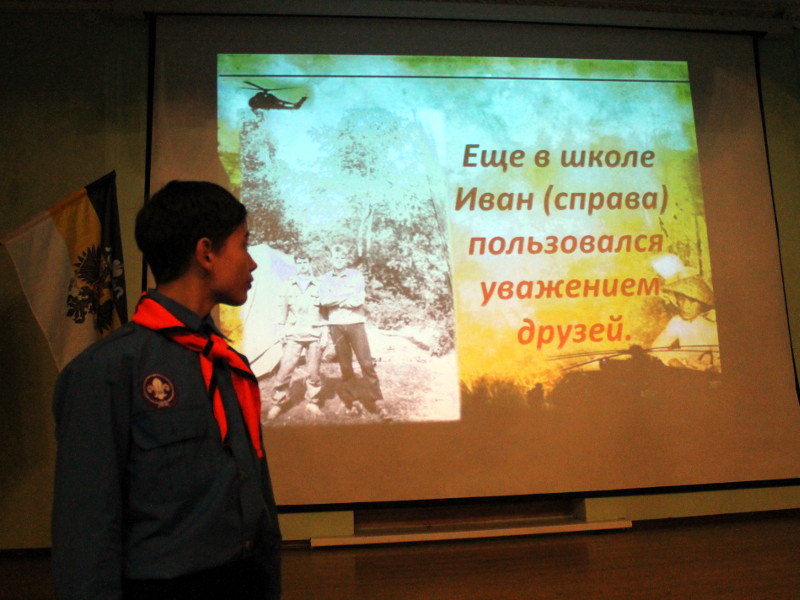 Еще в школе Иван (справа) пользовался уважением друзей.